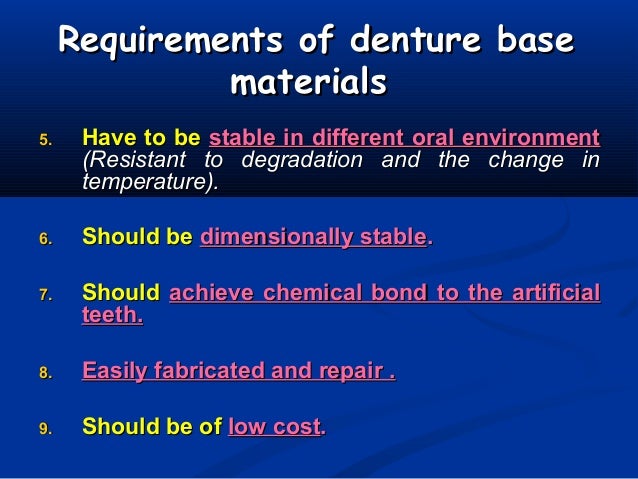 Requirements of denture base materials

5. Have to be stable in different oral environment (Resistant to degradation and the change in temperature).

6. Should be dimensionally stable.

7. Should achieve chemical bond to the artificial teeth.

8. Easily fabricated and repair .

9. Should be of low cost.